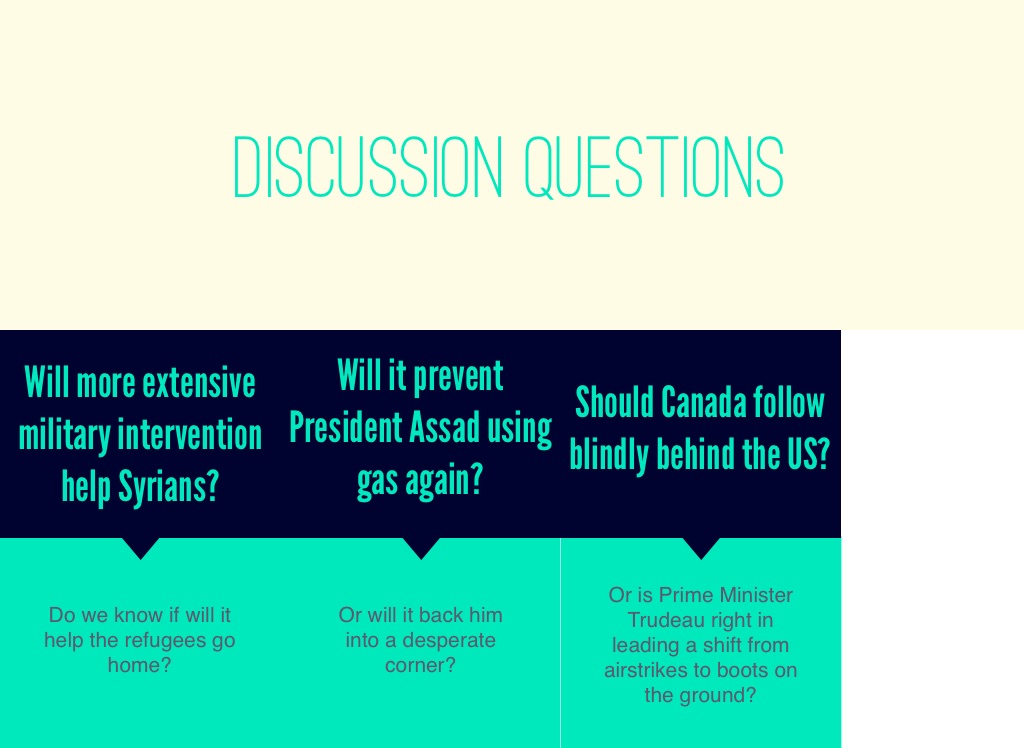 DISCUSSION QUESTIONS

Will more extensive military intervention help Syrians?

Do we know if will it help the refugees go home?

Will it prevent President Assad using gas again?

Or will it back him into a desperate corner?

Should Canada follow blindly behind the US?

Or is Prime Minister Trudeau right in leading a shift from airstrikes to boots on the ground?